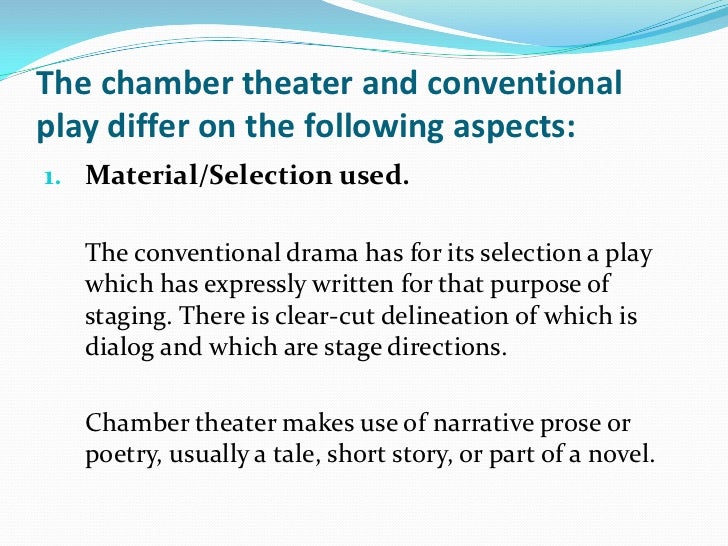 The chamber theater and conventional play differ on the following aspects:

1. Material/Selection used.

The conventional drama has for its selection a play which has expressly written for that purpose of staging. There is clear-cut delineation of which is dialog and which are stage directions.

Chamber theater makes use of narrative prose or poetry, usually a tale, short story, or part of a novel.